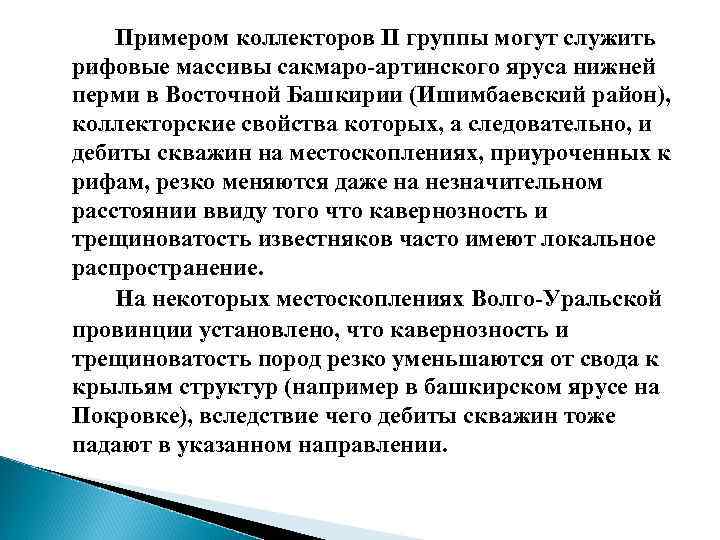 Примером коллекторов II группы могут служить рифовые массивы сакмаро-артинского яруса нижней перми в Восточной Башкирии (Ишимбаевский район), коллекторские свойства которых, а следовательно, и дебиты скважин на местоскоплениях, приуроченных к рифам, резко меняются даже на незначительном расстоянии ввиду того что кавернозность и трещиноватость известняков часто имеют локальное распространение.

На некоторых местоскоплениях Волго-Уральской провинции установлено, что кавернозность и трещиноватость пород резко уменьшаются от свода к крыльям структур (например в башкирском ярусе на Покровке), вследствие чего дебиты скважин тоже падают в указанном направлении.